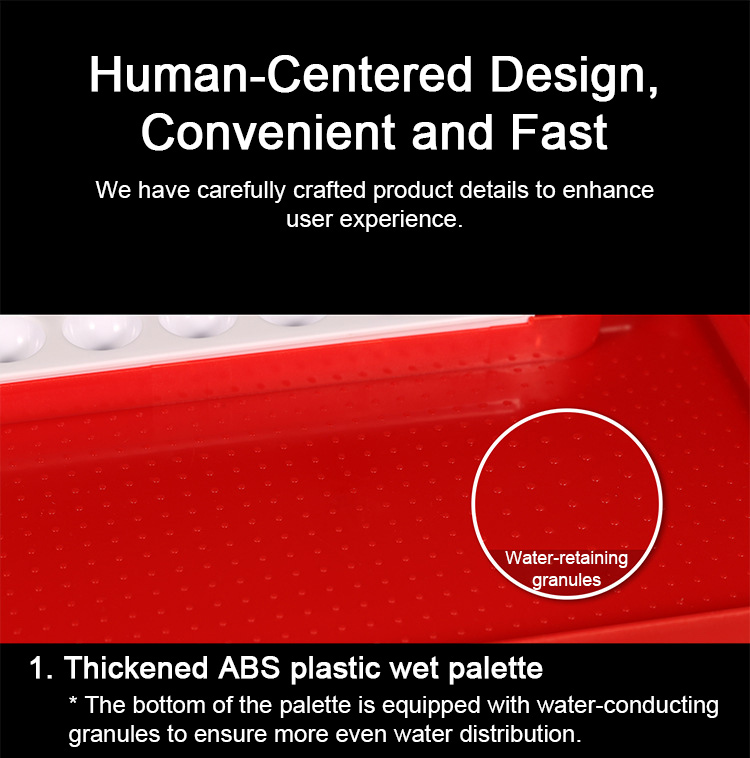 Human-Centered Design, Convenient and Fast

We have carefully crafted product details to enhance user experience.

Water-retaining granules

1. Thickened ABS plastic wet palette

* The bottom of the palette is equipped with water-conducting granules to ensure more even water distribution.